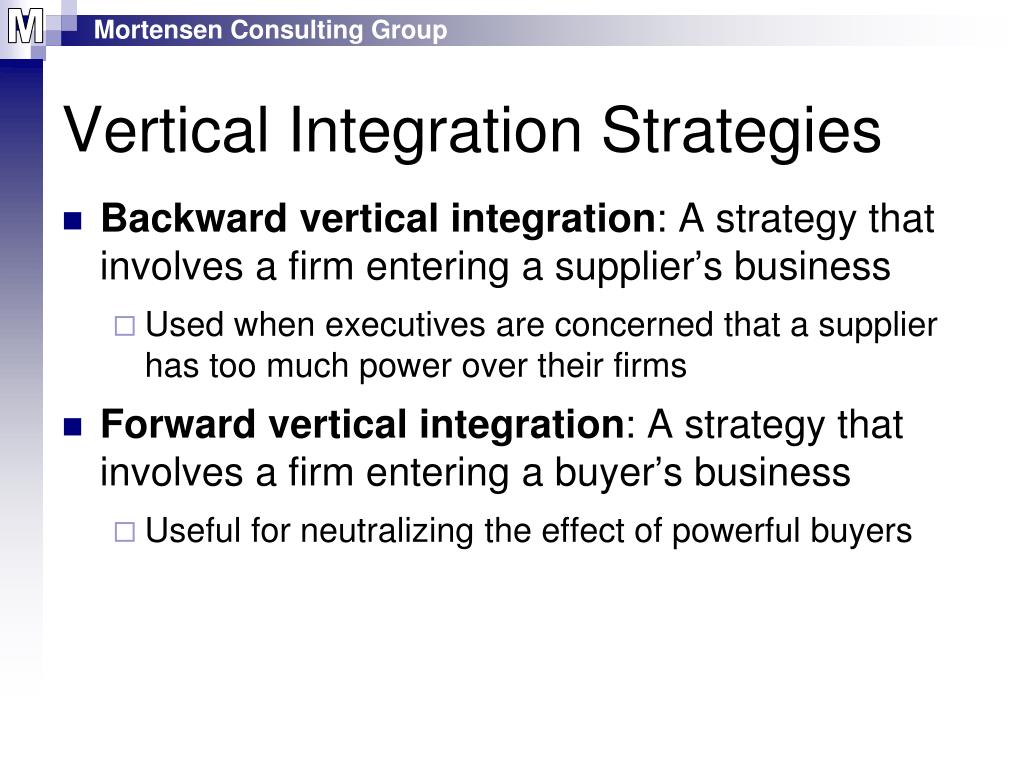 M

Mortensen Consulting Group

Vertical Integration Strategies

Backward vertical integration: A strategy that involves a firm entering a supplier’s business

Used when executives are concerned that a supplier has too much power over their firms

Forward vertical integration: A strategy that involves a firm entering a buyer’s business

Useful for neutralizing the effect of powerful buyers